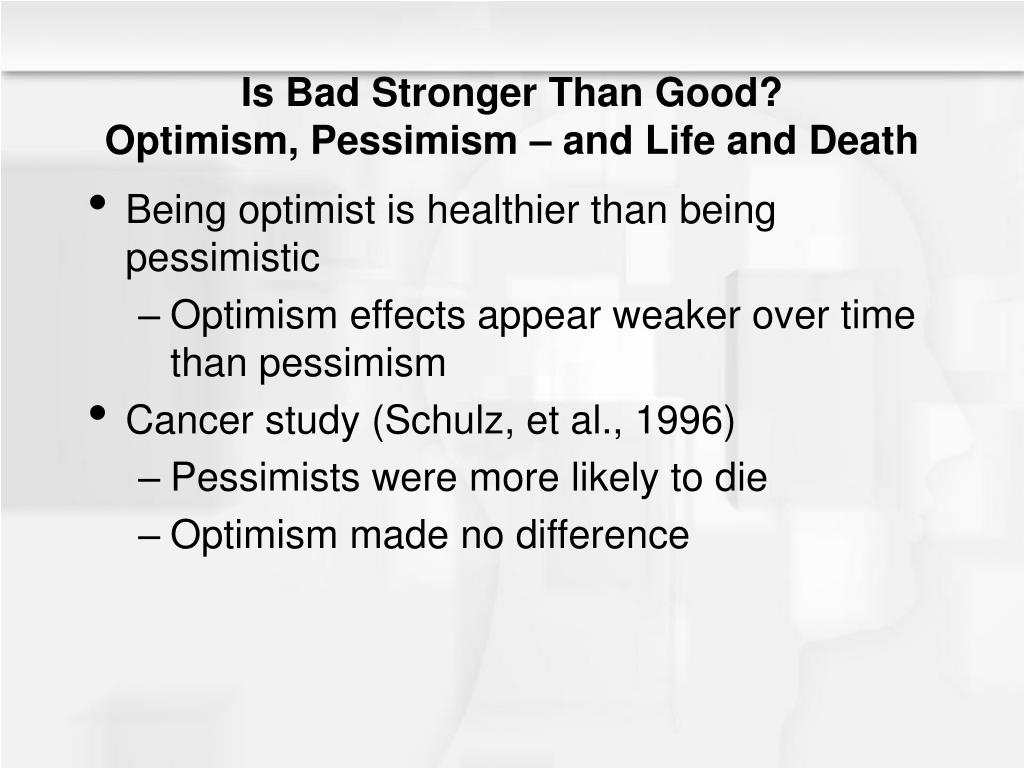 Is Bad Stronger Than Good?
Optimism, Pessimism – and Life and Death

• Being optimist is healthier than being pessimistic
– Optimism effects appear weaker over time than pessimism
• Cancer study (Schulz, et al., 1996)
– Pessimists were more likely to die
– Optimism made no difference